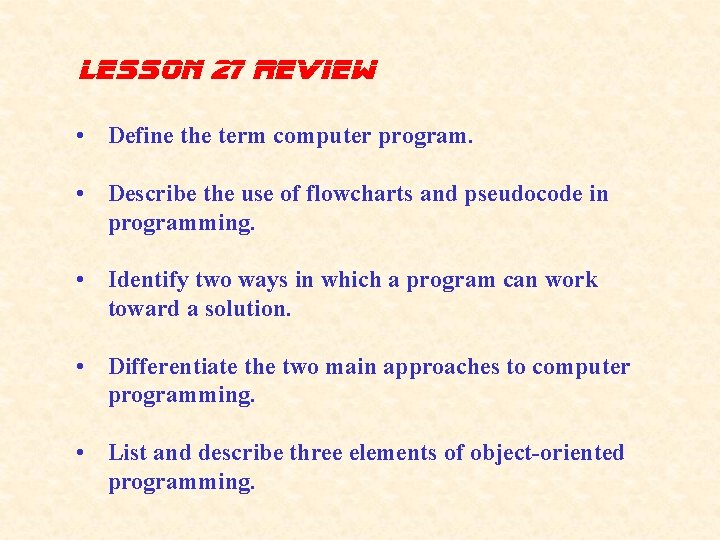 LESSON 27 REVIEW

• Define the term computer program.

• Describe the use of flowcharts and pseudocode in programming.

• Identify two ways in which a program can work toward a solution.

• Differentiate the two main approaches to computer programming.

• List and describe three elements of object-oriented programming.